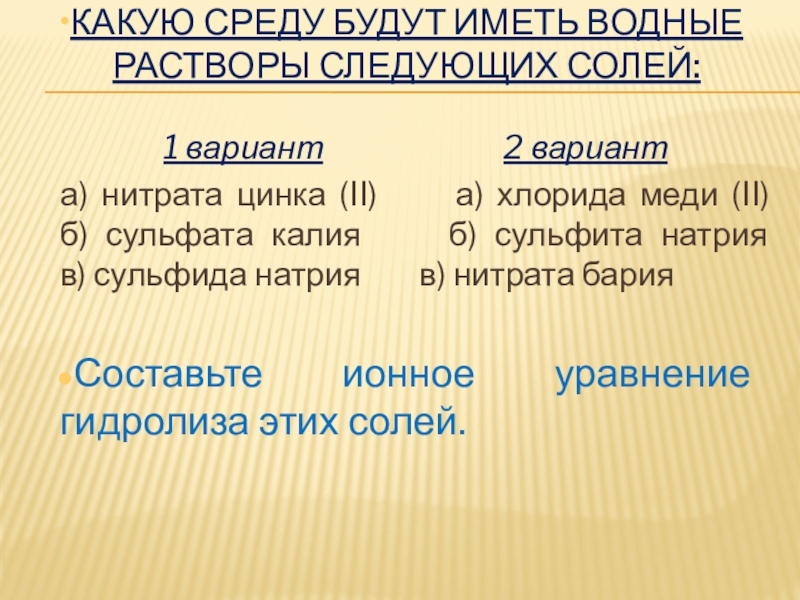 КАКУЮ СРЕДУ БУДУТ ИМЕТЬ ВОДНЫЕ РАСТВОРЫ СЛЕДУЮЩИХ СОЛЕЙ:

1 вариант

а) нитрата цинка (II)
б) сульфата калия
в) сульфида натрия

2 вариант

а) хлорида меди (II)
б) сульфита натрия
в) нитрата бария

Составьте ионное уравнение гидролиза этих солей.